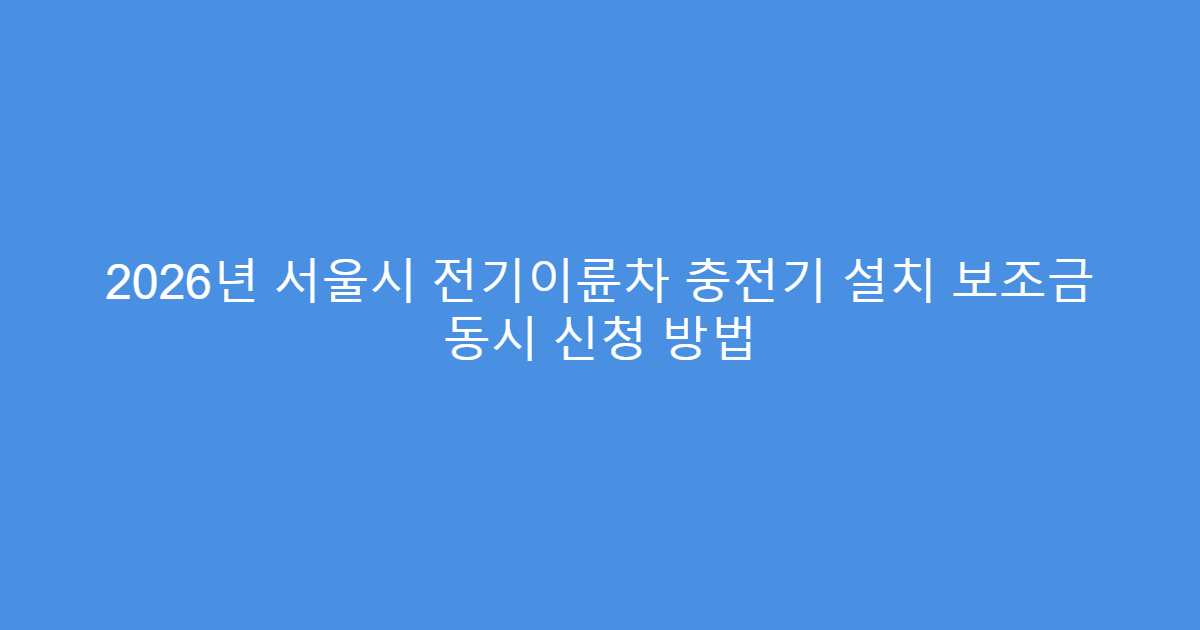 2026년 서울시 전기이륜차 충전기 설치 보조금 동시 신청 방법